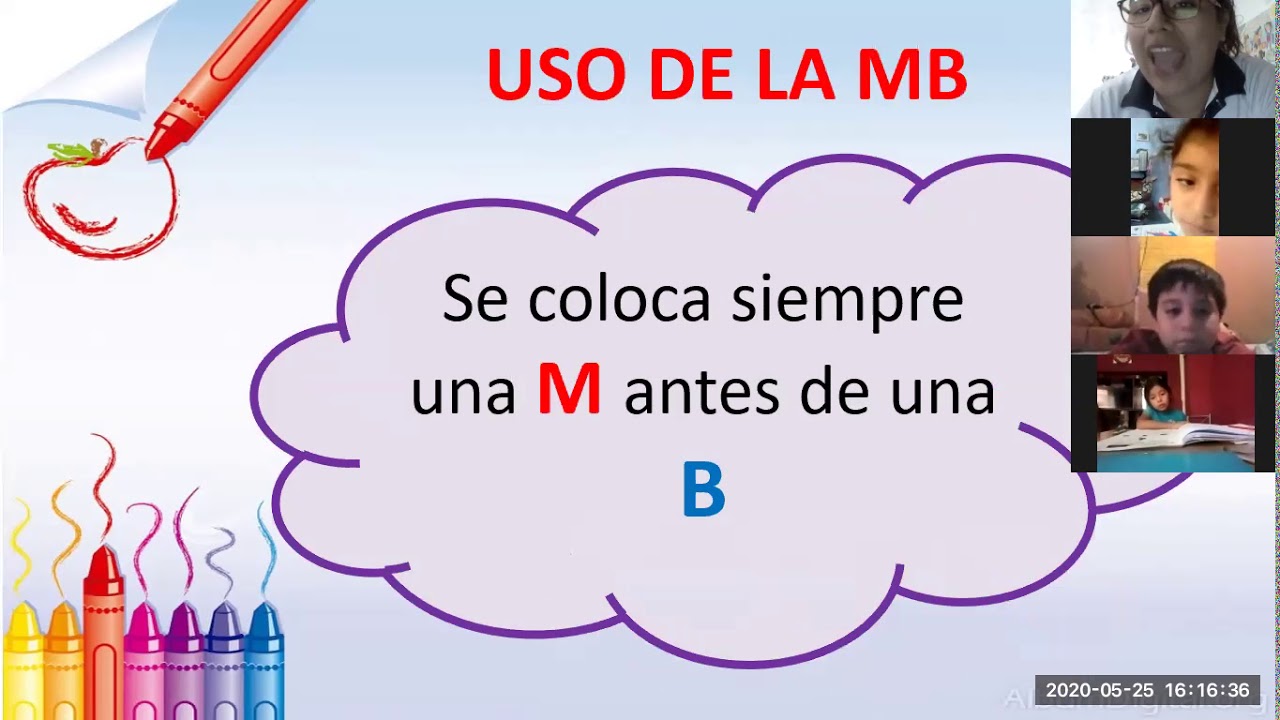 USO DE LA MB

Se coloca siempre una M antes de una B

2020-05-25 16:16:36